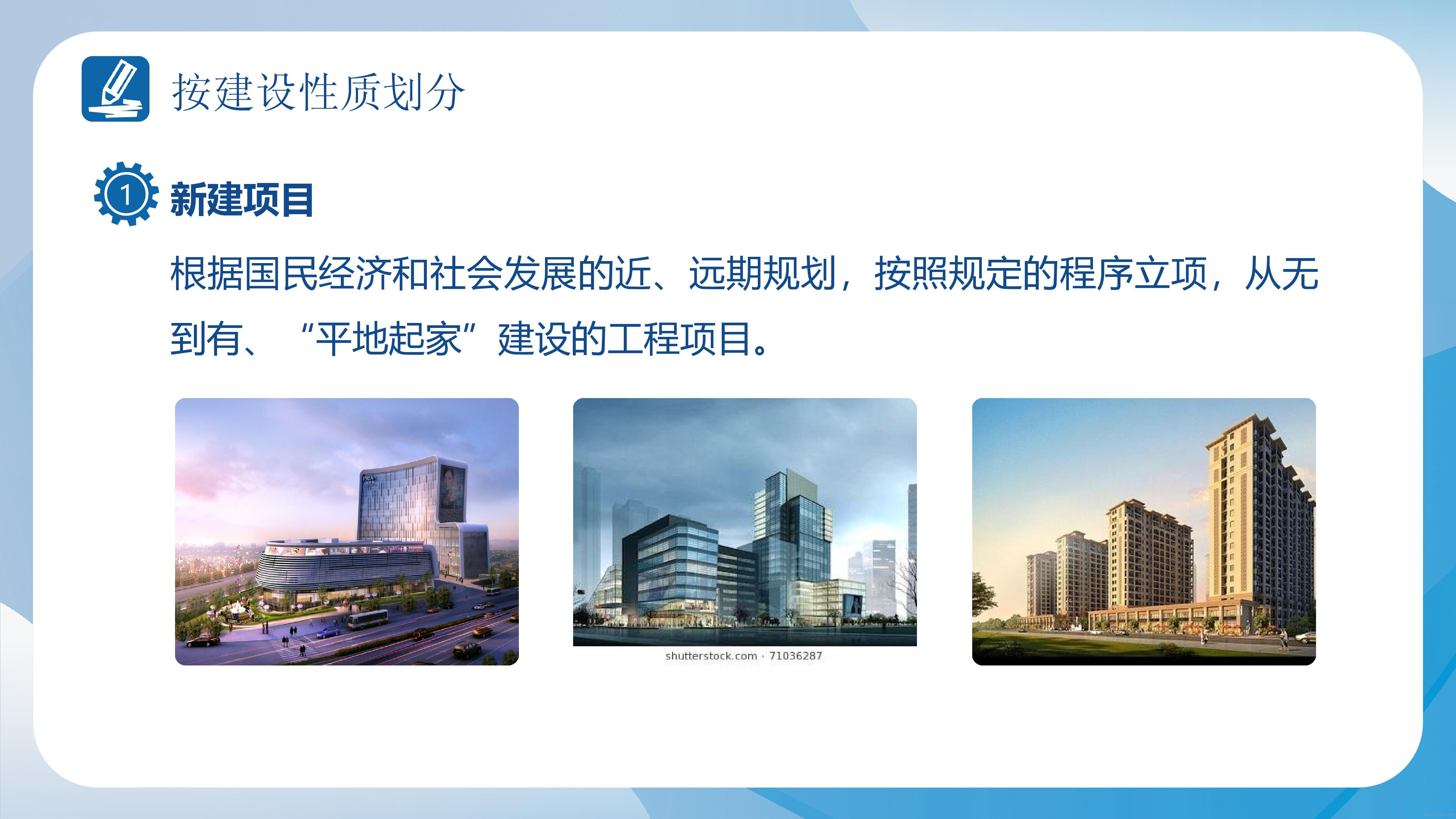 按建设性质划分

1 新建项目

根据国民经济和社会发展的近、远期规划，按照规定的程序立项，从无到有、“平地起家”建设的工程项目。

shutterstock.com · 71036287